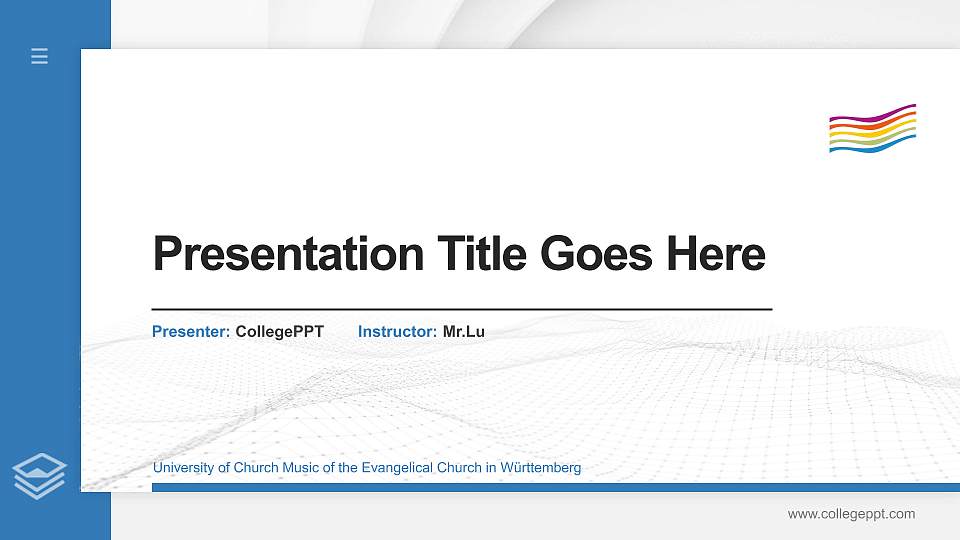 Presentation Title Goes Here

Presenter: CollegePPT Instructor: Mr.Lu

University of Church Music of the Evangelical Church in Württemberg

www.collegeppt.com